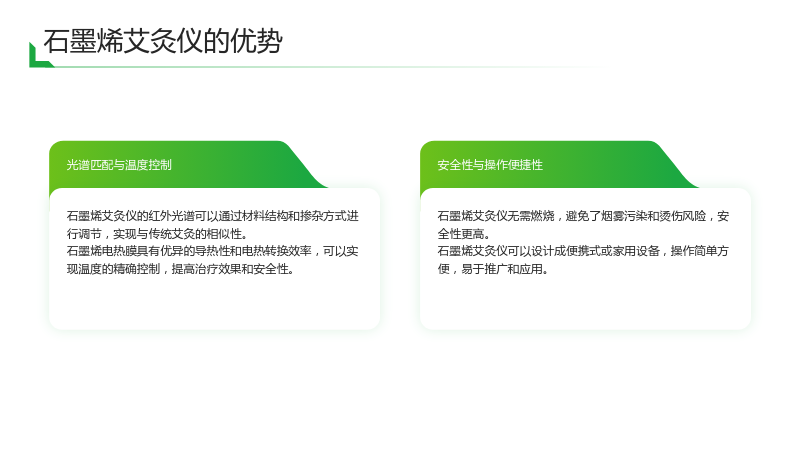 石墨烯艾灸仪的优势

光谱匹配与温度控制

石墨烯艾灸仪的红外光谱可以通过材料结构和掺杂方式进行调节，实现与传统艾灸的相似性。
石墨烯电热膜具有优异的导热性和电热转换效率，可以实现温度的精确控制，提高治疗效果和安全性。

安全性与操作便捷性

石墨烯艾灸仪无需燃烧，避免了烟雾污染和烫伤风险，安全性更高。
石墨烯艾灸仪可以设计成便携式或家用设备，操作简单方便，易于推广和应用。